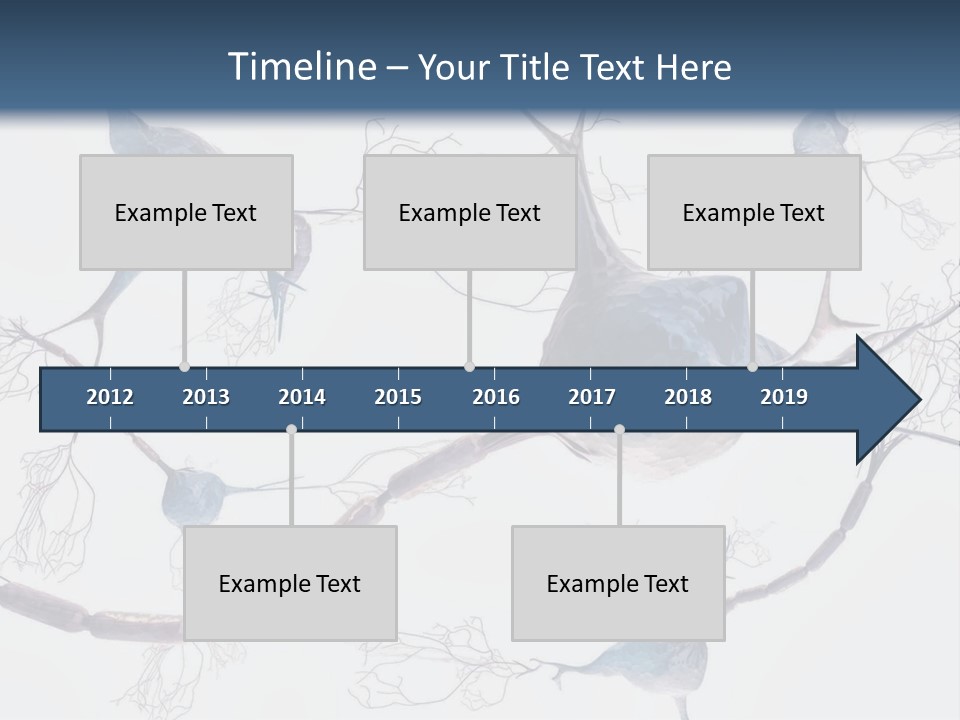 Timeline – Your Title Text Here

Example Text

Example Text

Example Text

2012 2013 2014 2015 2016 2017 2018 2019

Example Text

Example Text